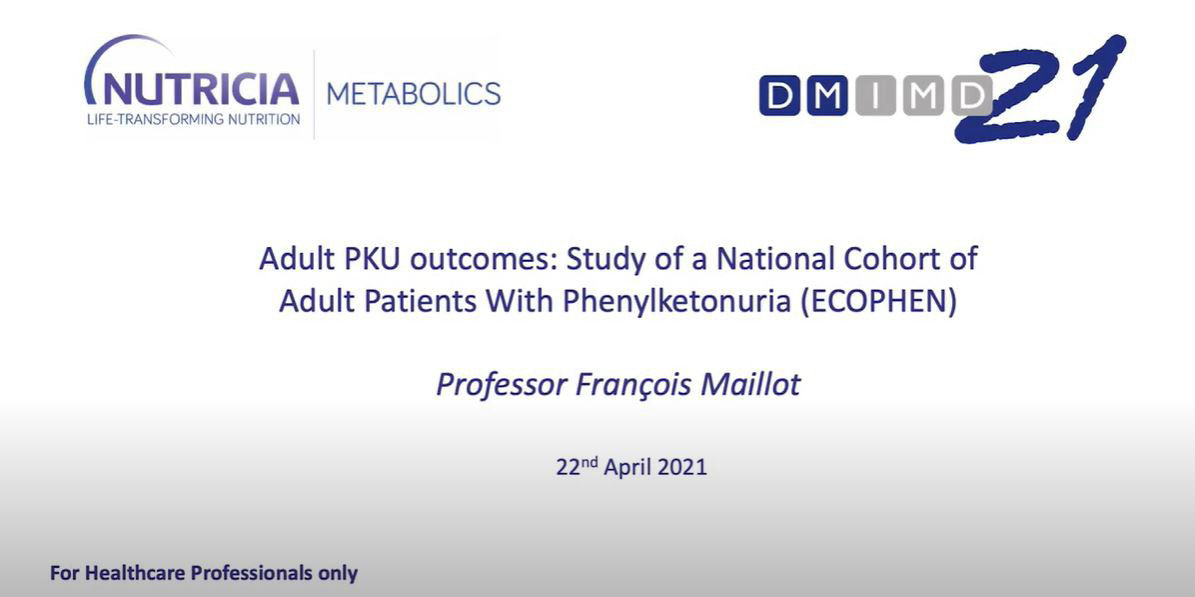 NUTRICIA
LIFE-TRANSFORMING NUTRITION
METABOLICS

DMIMD 21

Adult PKU outcomes: Study of a National Cohort of Adult Patients With Phenylketonuria (ECOPHEN)

Professor François Maillot

22nd April 2021

For Healthcare Professionals only